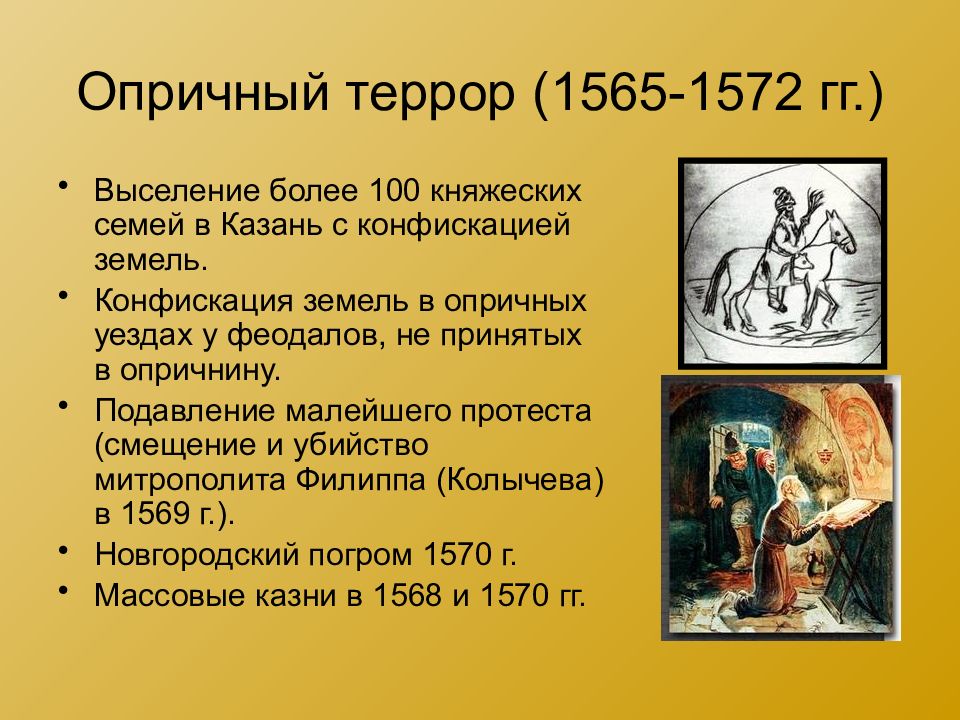 Опричный террор (1565-1572 гг.)

• Выселение более 100 княжеских семей в Казань с конфискацией земель.
• Конфискация земель в опричных уездах у феодалов, не принятых в опричнину.
• Подавление малейшего протеста (смещение и убийство митрополита Филиппа (Колычева) в 1569 г.).
• Новгородский погром 1570 г.
• Массовые казни в 1568 и 1570 гг.